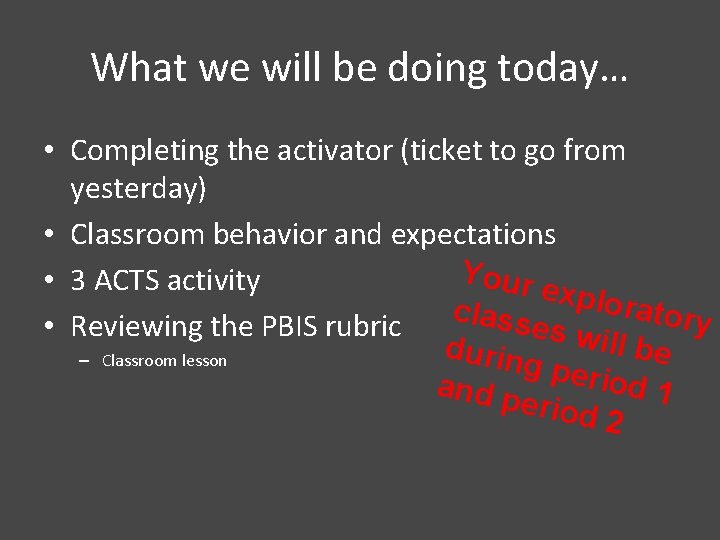 What we will be doing today…

• Completing the activator (ticket to go from yesterday)
• Classroom behavior and expectations
• 3 ACTS activity
• Reviewing the PBIS rubric
– Classroom lesson

Your exploratory classes will be during period 1 and period 2